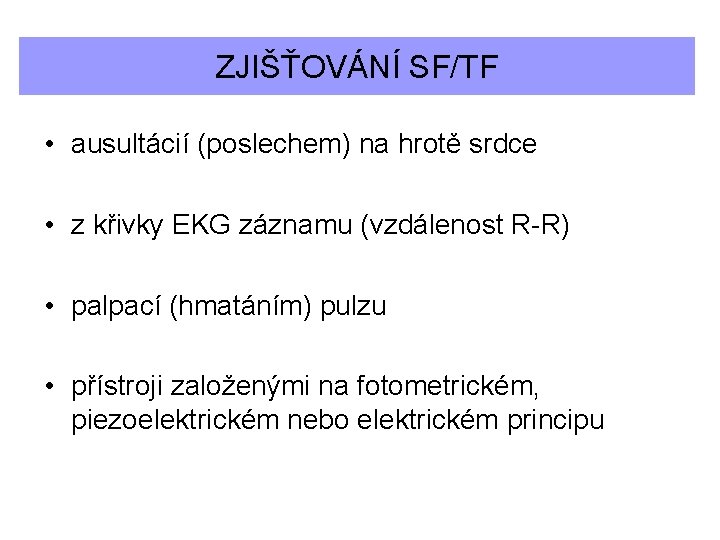 ZJIŠŤOVÁNÍ SF/TF

• ausultácií (poslechem) na hrotě srdce

• z křivky EKG záznamu (vzdálenost R-R)

• palpací (hmatáním) pulzu

• přístroji založenými na fotometrickém, piezoelektrickém nebo elektrickém principu